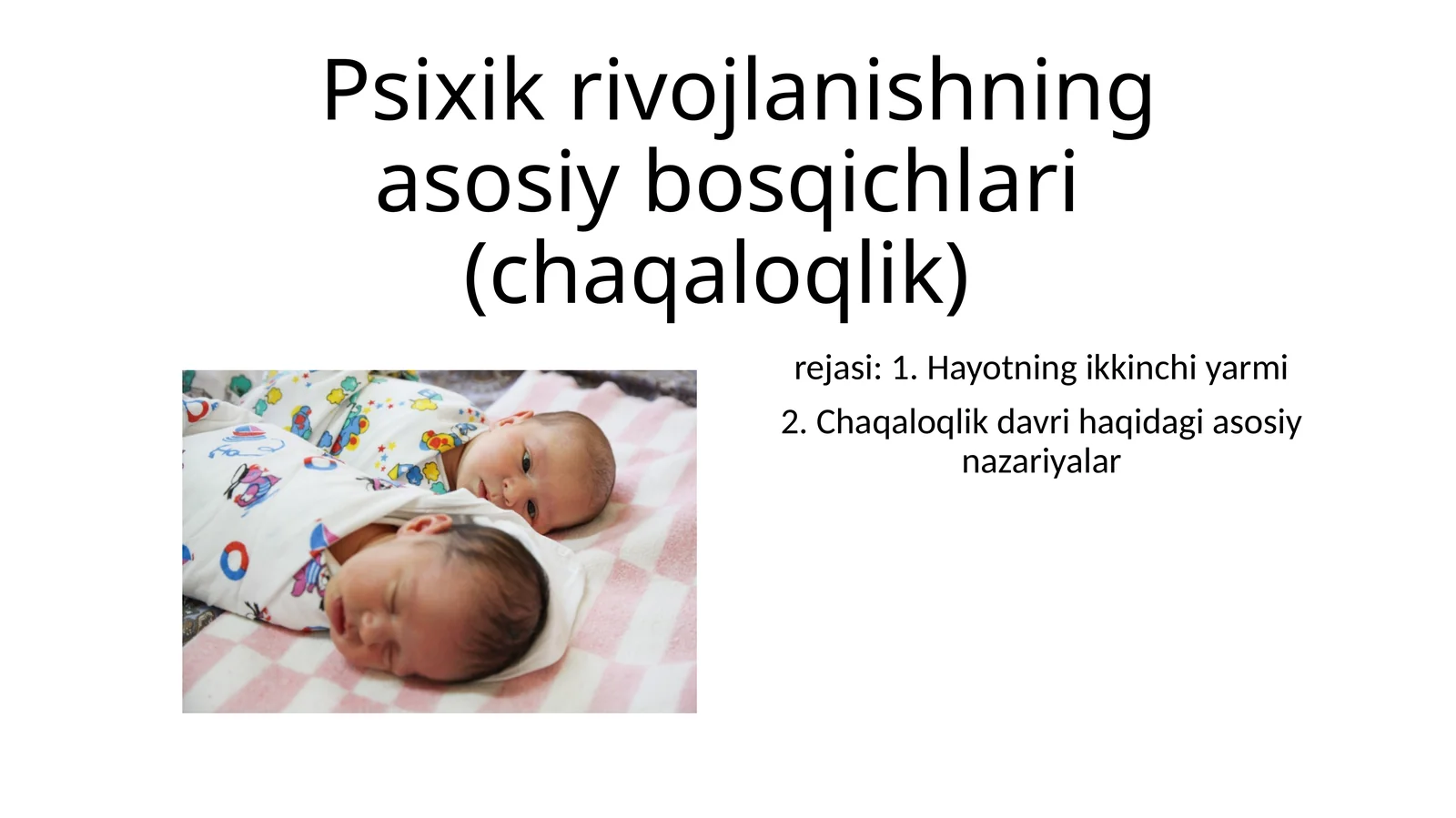 Psixik rivojlanishning asosiy bosqichlari (chaqaloqlik)

rejasi: 1. Hayotning ikkinchi yarmi

2. Chaqaloqlik davri haqidagi asosiy nazariyalar